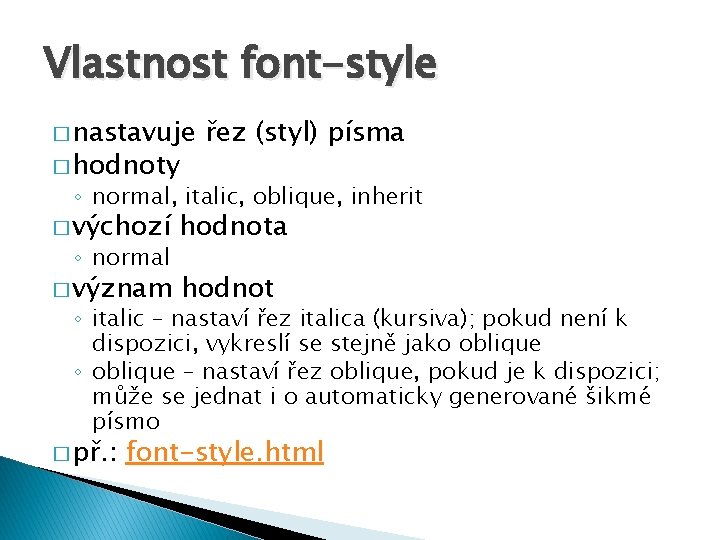 Vlastnost font-style

□ nastavuje řez (styl) písma
□ hodnoty
◦ normal, italic, oblique, inherit
□ výchozí hodnota
◦ normal
□ význam hodnot
◦ italic – nastaví řez italica (kursiva); pokud není k dispozici, vykreslí se stejně jako oblique
◦ oblique – nastaví řez oblique, pokud je k dispozici; může se jednat i o automaticky generované šikmé písmo
□ př.: font-style.html